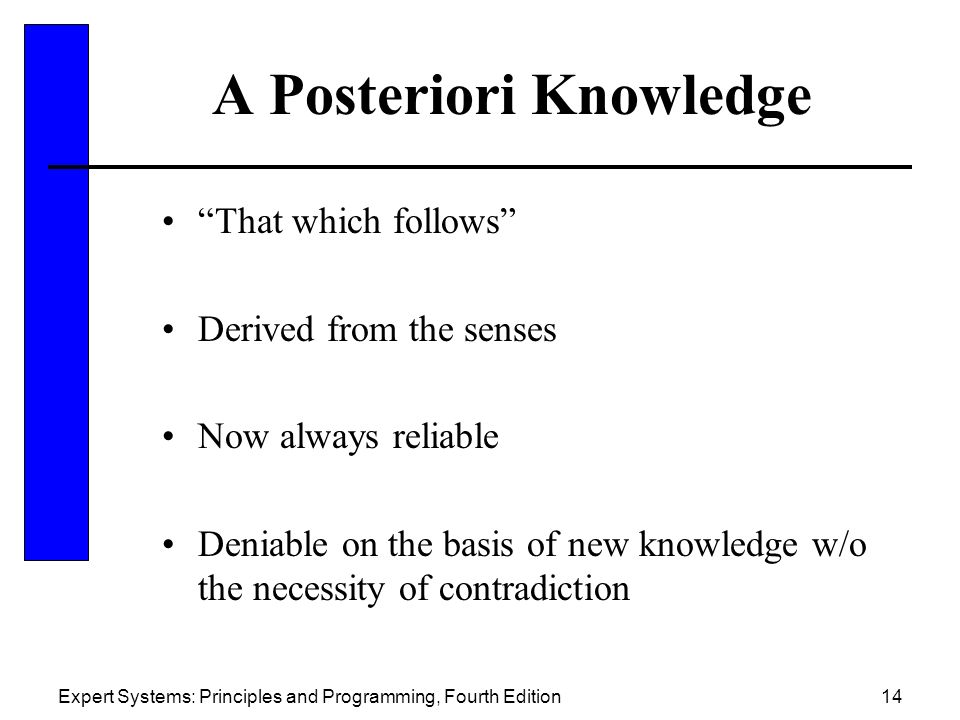 A Posteriori Knowledge

• “That which follows”

• Derived from the senses

• Now always reliable

• Deniable on the basis of new knowledge w/o the necessity of contradiction

Expert Systems: Principles and Programming, Fourth Edition

14